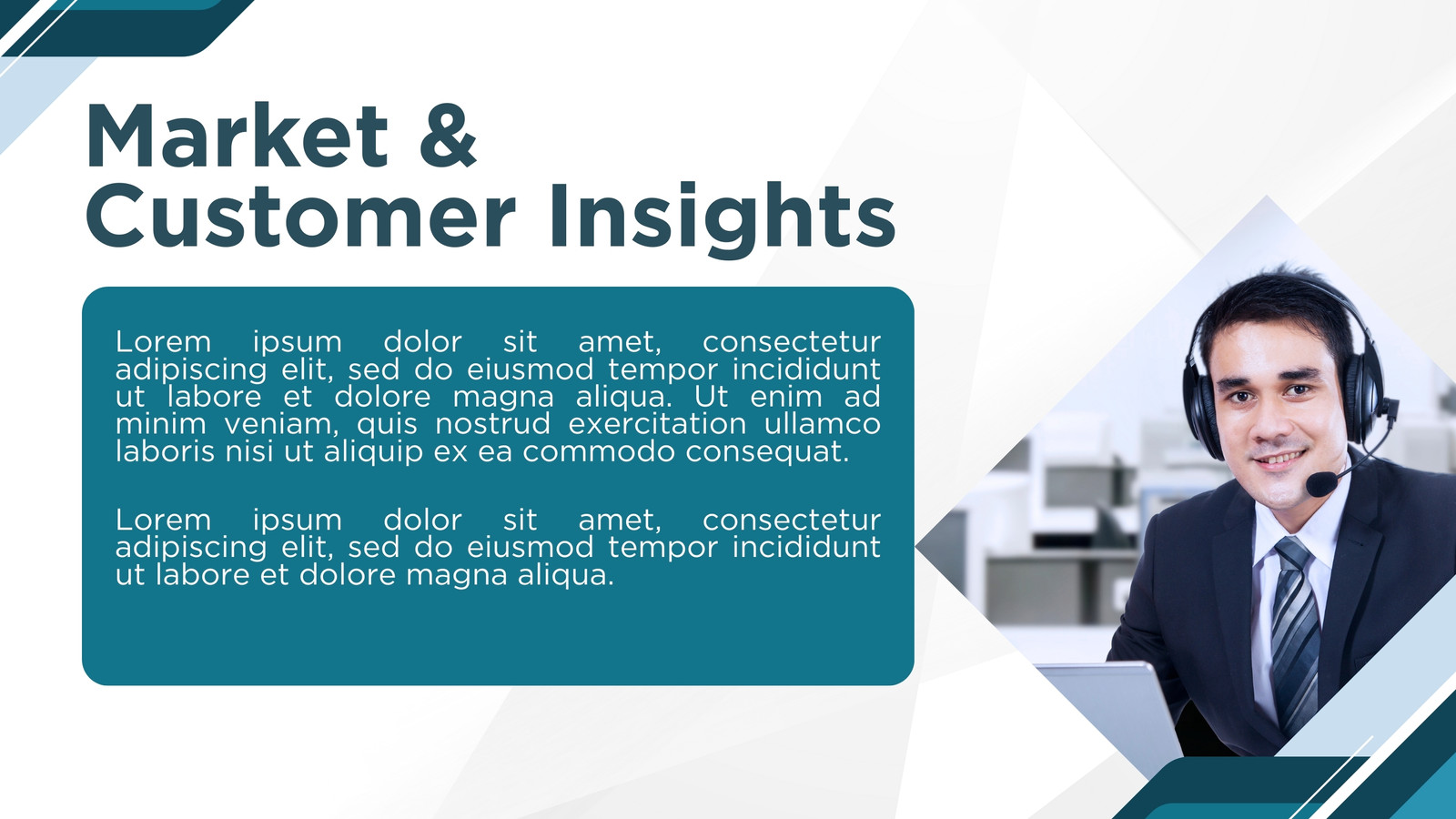 Market & Customer Insights

Lorem ipsum dolor sit amet, consectetur adipiscing elit, sed do eiusmod tempor incididunt ut labore et dolore magna aliqua. Ut enim ad minim veniam, quis nostrud exercitation ullamco laboris nisi ut aliquip ex ea commodo consequat.

Lorem ipsum dolor sit amet, consectetur adipiscing elit, sed do eiusmod tempor incididunt ut labore et dolore magna aliqua.